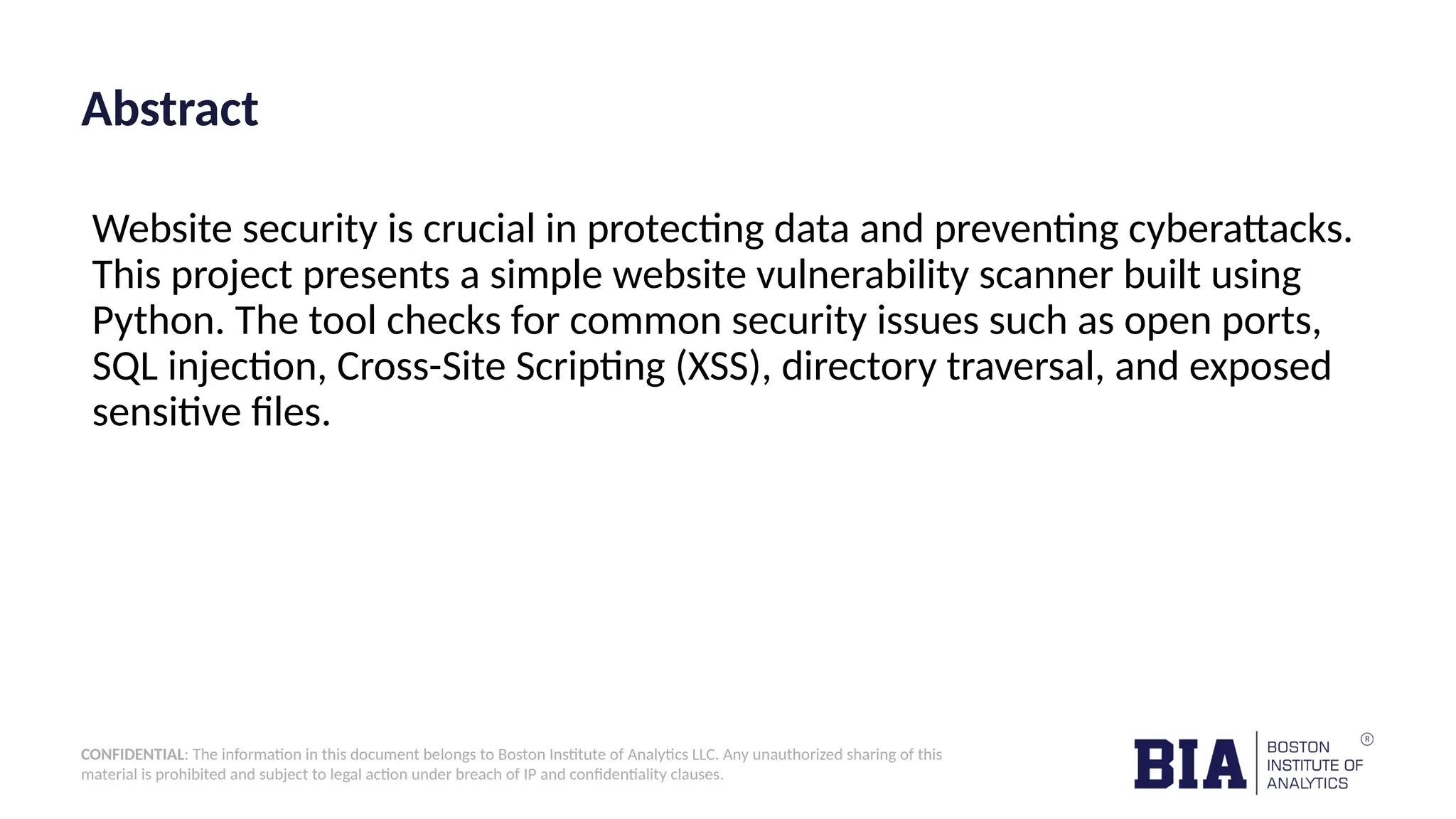 Abstract

Website security is crucial in protecting data and preventing cyberattacks. This project presents a simple website vulnerability scanner built using Python. The tool checks for common security issues such as open ports, SQL injection, Cross-Site Scripting (XSS), directory traversal, and exposed sensitive files.

CONFIDENTIAL: The information in this document belongs to Boston Institute of Analytics LLC. Any unauthorized sharing of this material is prohibited and subject to legal action under breach of IP and confidentiality clauses.

BIA BOSTON INSTITUTE OF ANALYTICS ®